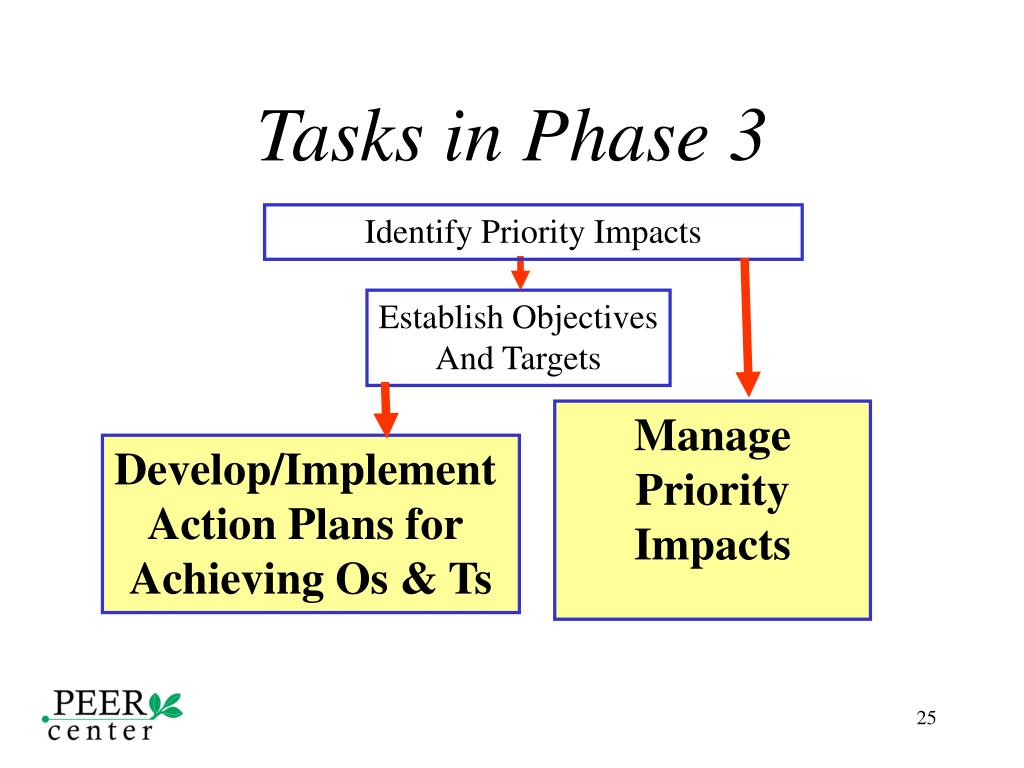 Tasks in Phase 3

Identify Priority Impacts

Establish Objectives And Targets

Develop/Implement Action Plans for Achieving Os & Ts

Manage Priority Impacts

PEER center

25